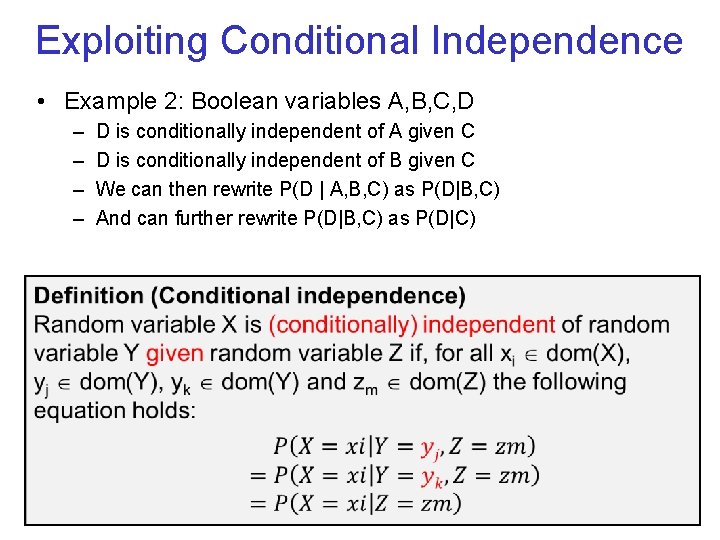 Exploiting Conditional Independence

• Example 2: Boolean variables A,B,C,D
  – D is conditionally independent of A given C
  – D is conditionally independent of B given C
  – We can then rewrite P(D | A,B,C) as P(D|B,C)
  – And can further rewrite P(D|B,C) as P(D|C)

Definition (Conditional independence)
Random variable X is (conditionally) independent of random variable Y given random variable Z if, for all $x_i \in$ dom(X), $y_j \in$ dom(Y), $y_k \in$ dom(Y) and $z_m \in$ dom(Z) the following equation holds:

$P(X = xi|Y = y_j, Z = zm)$
$= P(X = xi|Y = y_k, Z = zm)$
$= P(X = xi|Z = zm)$